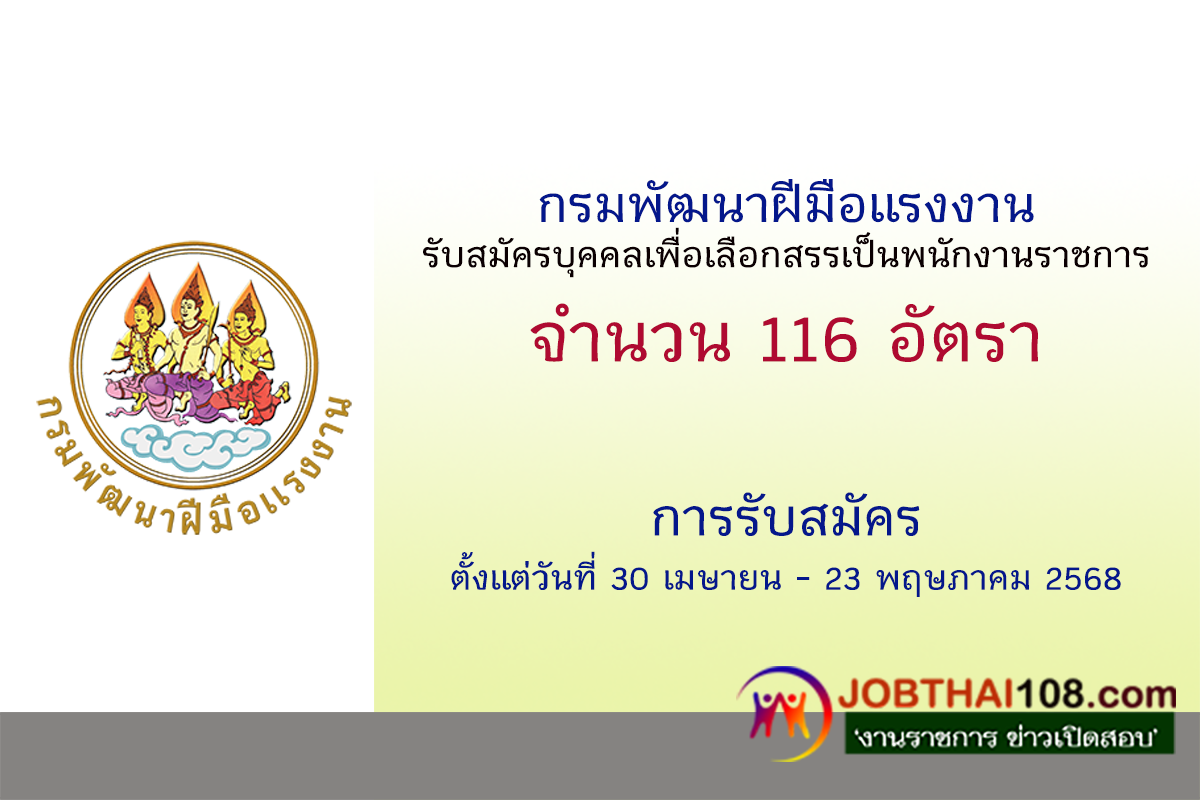 กรมพัฒนาฝีมือแรงงาน

กรมพัฒนาฝีมือแรงงาน
รับสมัครบุคคลเพื่อเลือกสรรเป็นพนักงานราชการ

จำนวน 116 อัตรา

การรับสมัคร
ตั้งแต่วันที่ 30 เมษายน - 23 พฤษภาคม 2568

JOBTHAI108.com
'งานราชการ ข่าวเปิดสอบ'